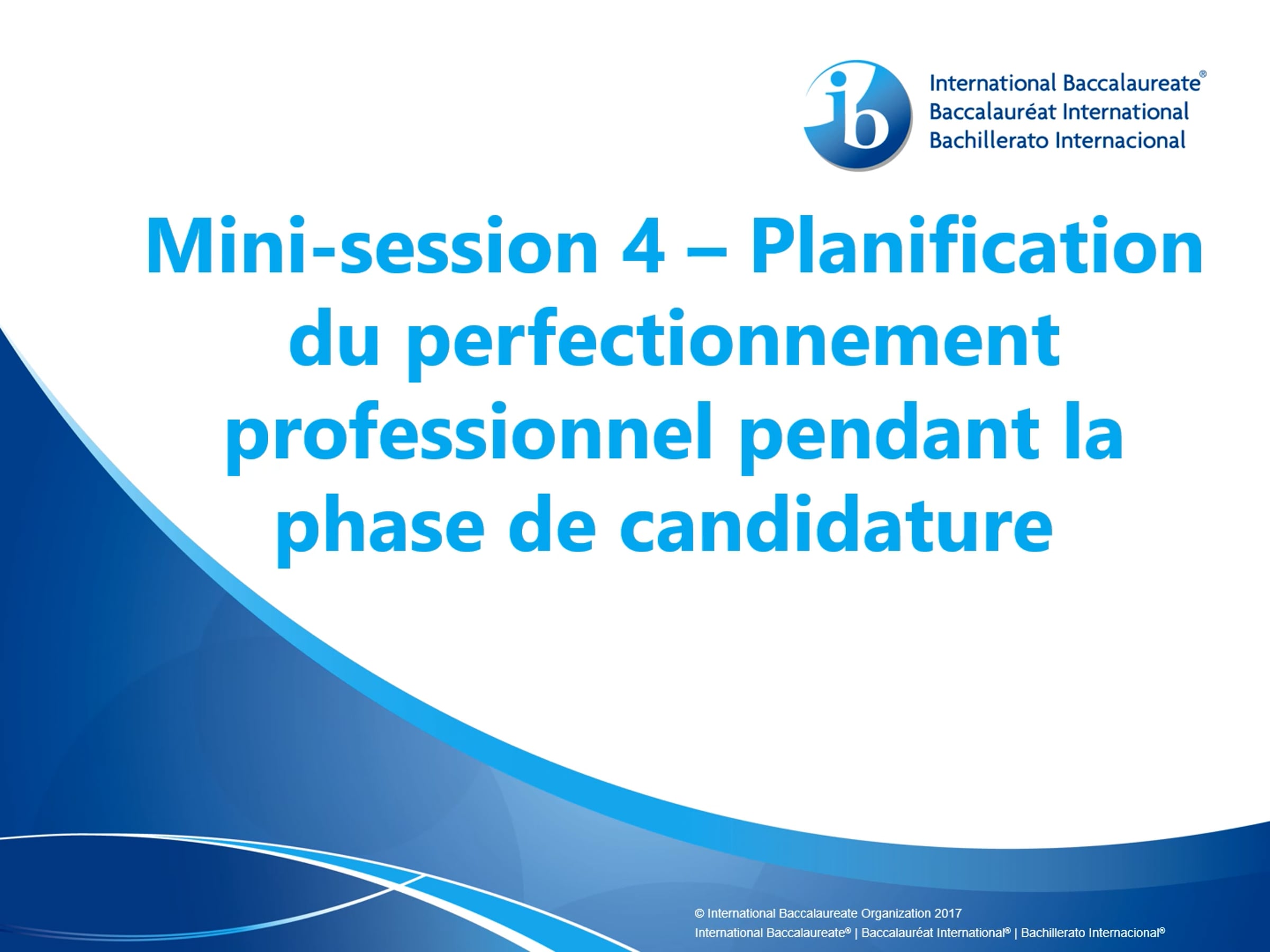 ib
International Baccalaureate®
Baccalauréat International
Bachillerato Internacional

Mini-session 4 – Planification du perfectionnement professionnel pendant la phase de candidature

© International Baccalaureate Organization 2017
International Baccalaureate® | Baccalauréat International® | Bachillerato Internacional®